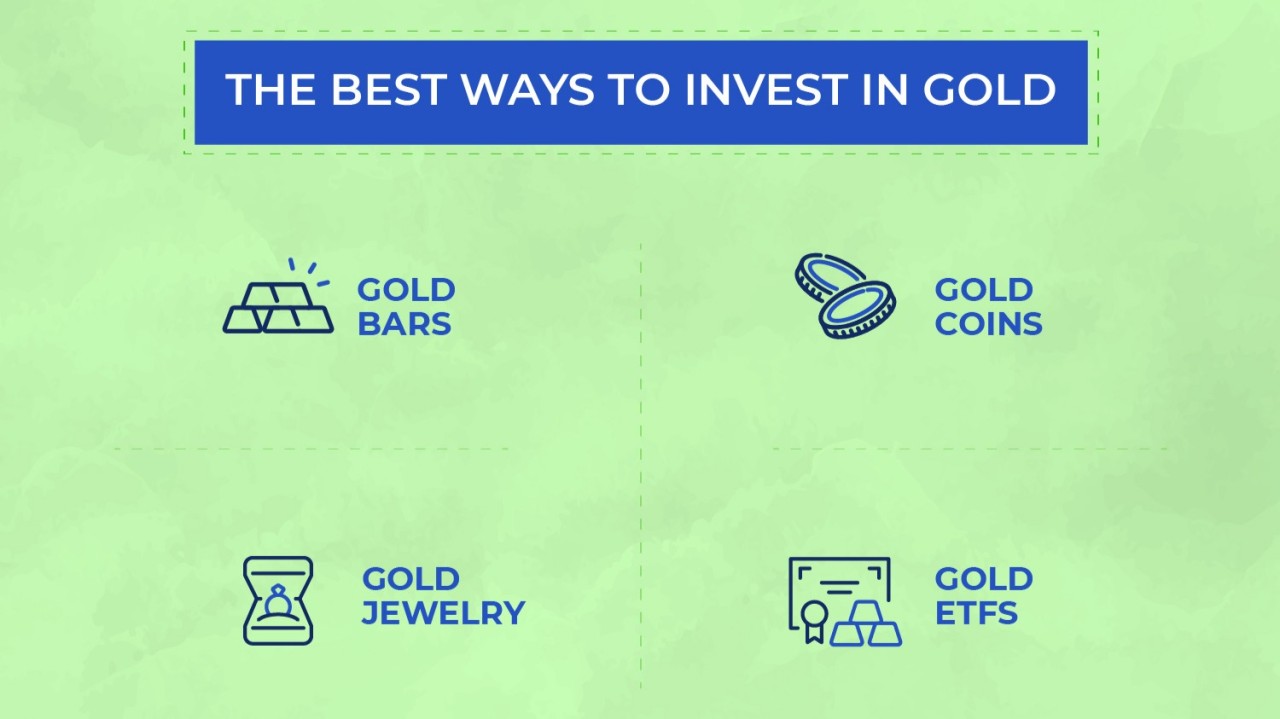 THE BEST WAYS TO INVEST IN GOLD

GOLD BARS

GOLD COINS

GOLD JEWELRY

GOLD ETFS